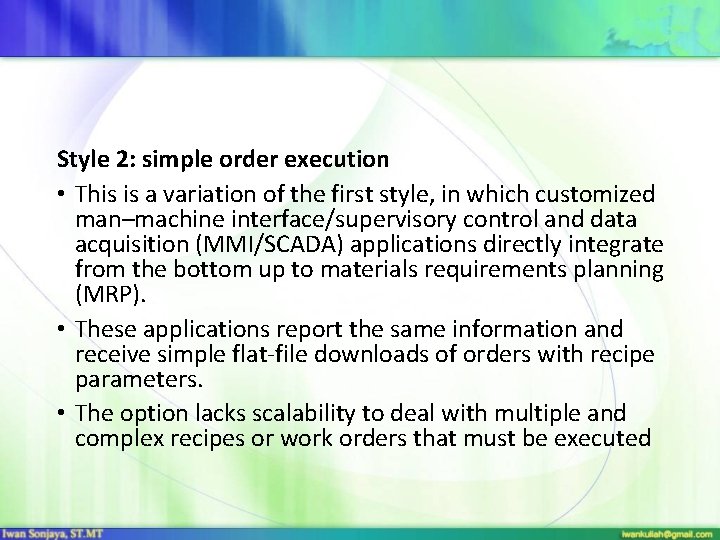 Style 2: simple order execution

• This is a variation of the first style, in which customized man–machine interface/supervisory control and data acquisition (MMI/SCADA) applications directly integrate from the bottom up to materials requirements planning (MRP).

• These applications report the same information and receive simple flat-file downloads of orders with recipe parameters.

• The option lacks scalability to deal with multiple and complex recipes or work orders that must be executed

Iwan Sonjaya, ST.MT

iwankuliah@gmail.com